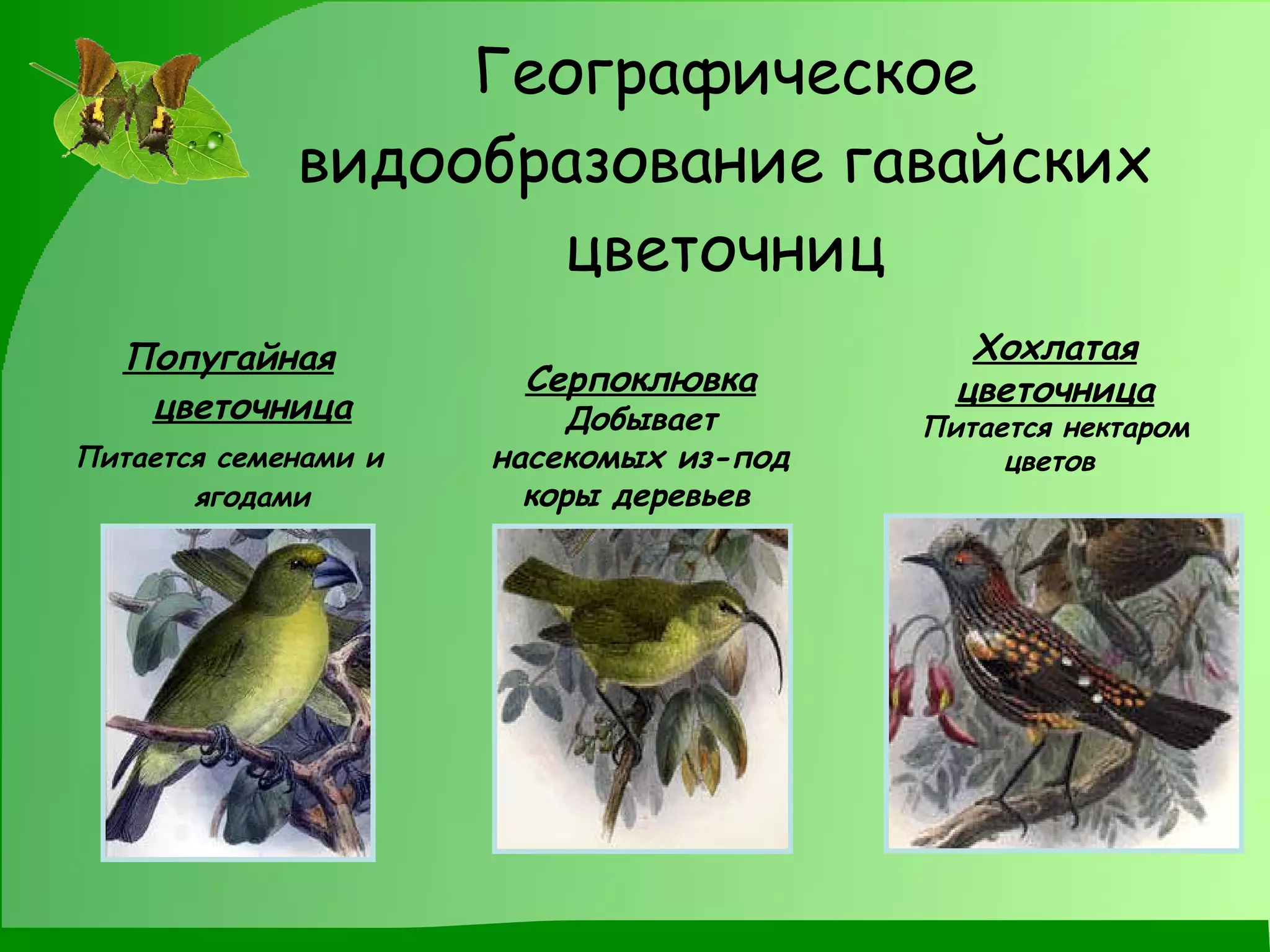 Географическое видообразование гавайских цветочниц

Попугайная цветочница
Питается семенами и ягодами

Серпоклювка
Добывает насекомых из-под коры деревьев

Хохлатая цветочница
Питается нектаром цветов